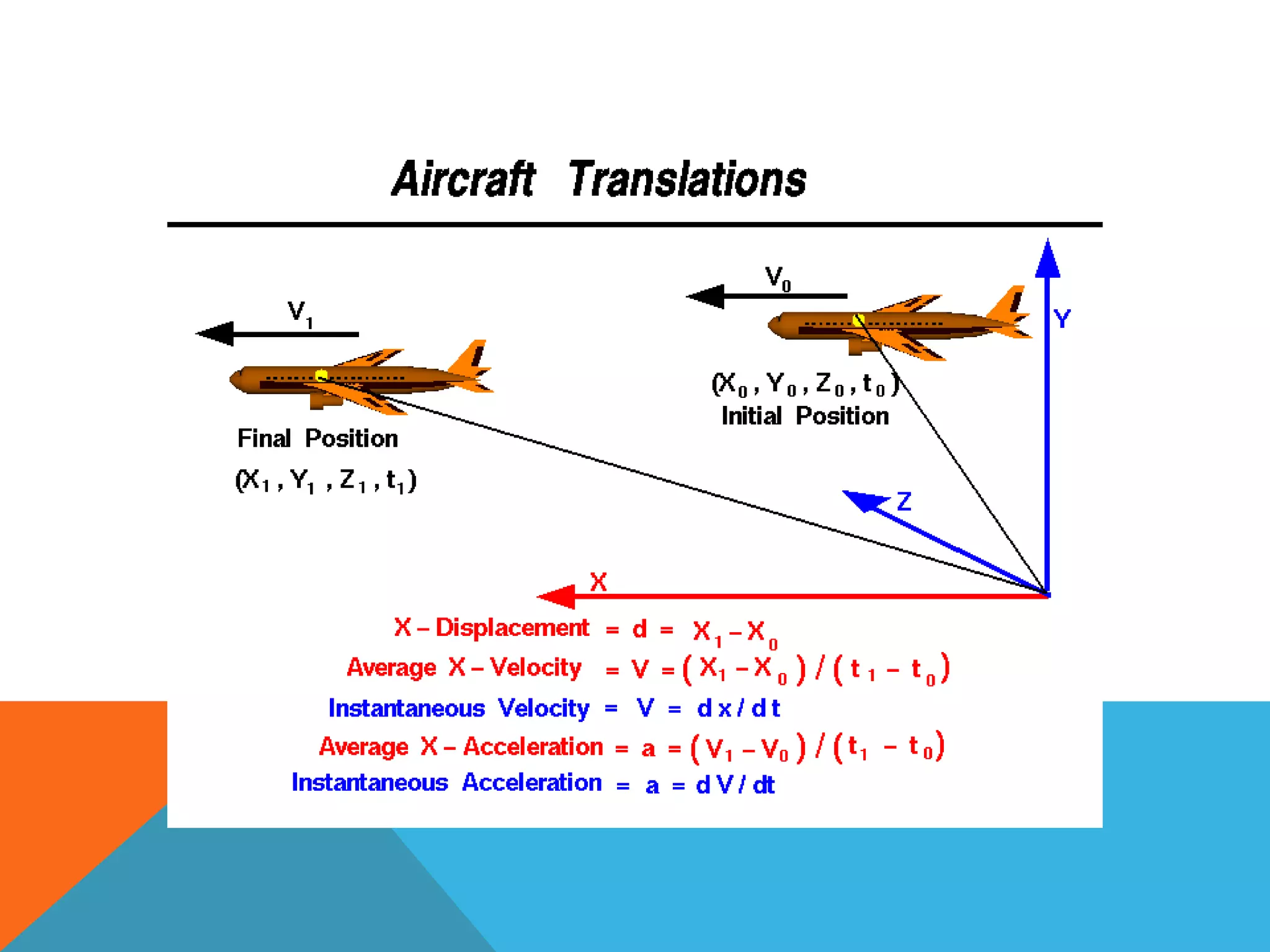 Aircraft Translations

$V_1$

$V_0$

Y

$(X_0, Y_0, Z_0, t_0)$
Initial Position

Final Position
$(X_1, Y_1, Z_1, t_1)$

Z

X

X – Displacement = d = $X_1 - X_0$
Average X – Velocity = V = $(X_1 - X_0) / (t_1 - t_0)$
Instantaneous Velocity = V = d x / d t
Average X – Acceleration = a = $(V_1 - V_0) / (t_1 - t_0)$
Instantaneous Acceleration = a = d V / dt